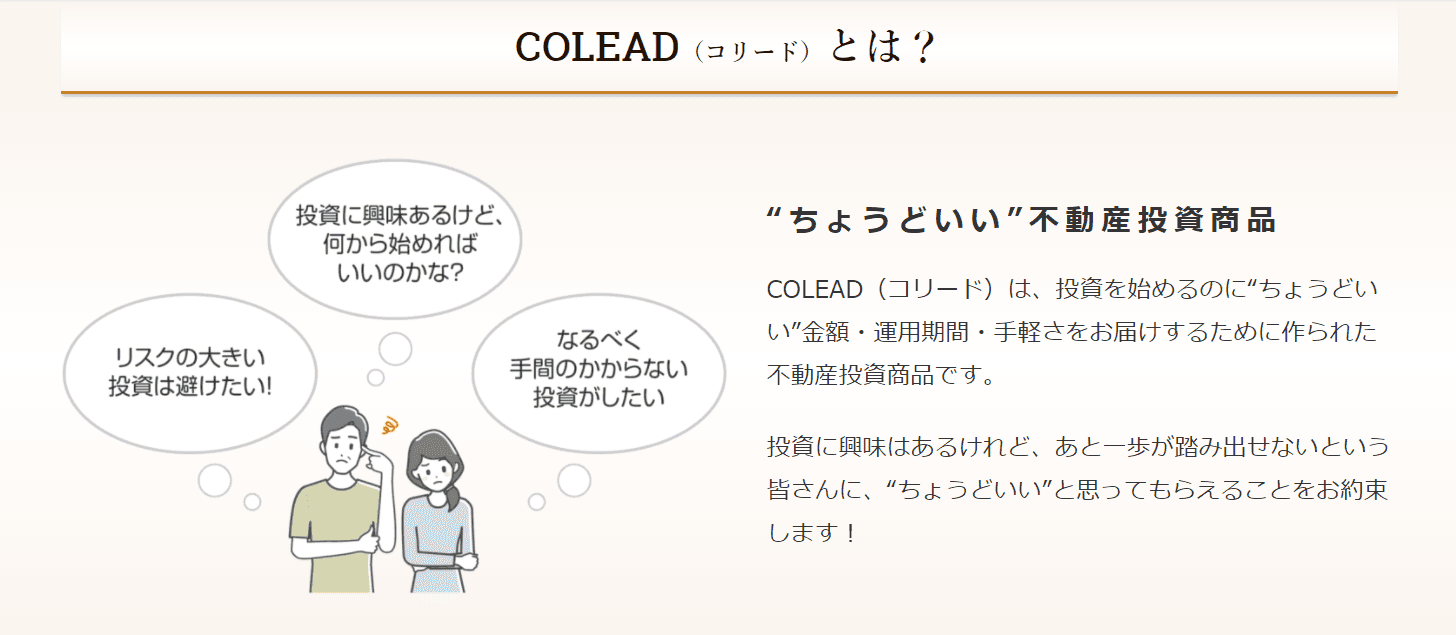 COLEAD（コリード）とは？

投資に興味あるけど、何から始めればいいのかな?

リスクの大きい投資は避けたい!

なるべく手間のかからない投資がしたい

“ちょうどいい”不動産投資商品

COLEAD（コリード）は、投資を始めるのに“ちょうどいい”金額・運用期間・手軽さをお届けするために作られた不動産投資商品です。

投資に興味はあるけれど、あと一歩が踏み出せないという皆さんに、“ちょうどいい”と思ってもらえることをお約束します！